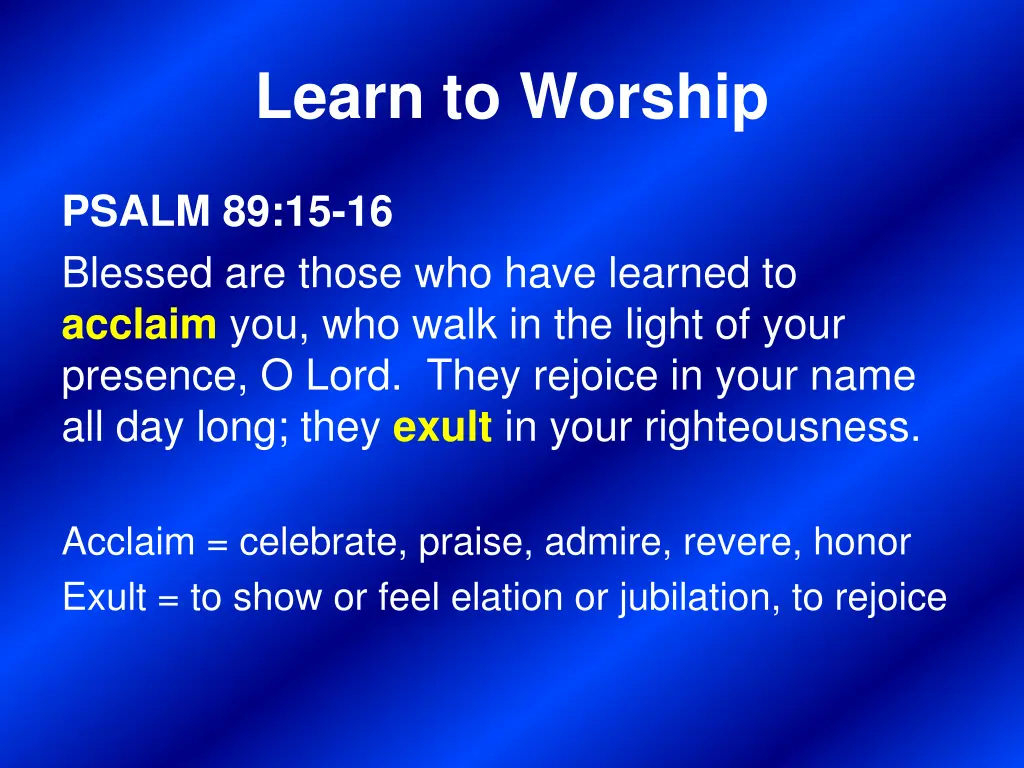 Learn to Worship

PSALM 89:15-16

Blessed are those who have learned to acclaim you, who walk in the light of your presence, O Lord. They rejoice in your name all day long; they exult in your righteousness.

Acclaim = celebrate, praise, admire, revere, honor

Exult = to show or feel elation or jubilation, to rejoice